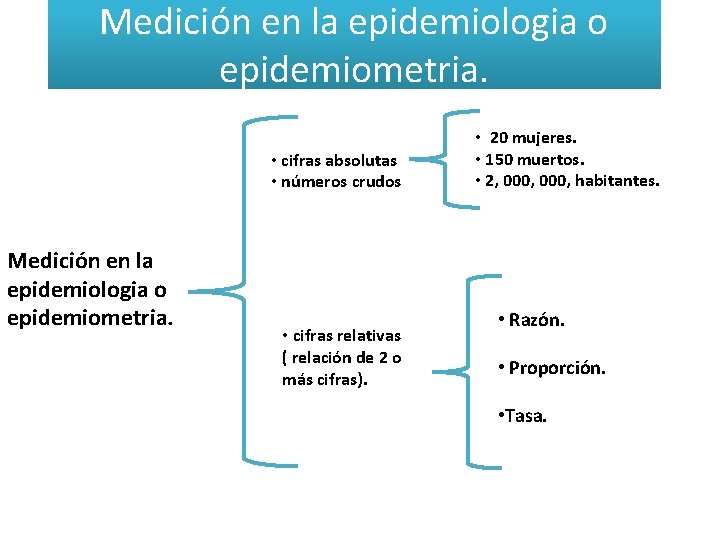 Medición en la epidemiologia o epidemiometria.

Medición en la epidemiologia o epidemiometria.

• cifras absolutas
• números crudos

• 20 mujeres.
• 150 muertos.
• 2, 000, 000, habitantes.

• cifras relativas ( relación de 2 o más cifras).

• Razón.

• Proporción.

•Tasa.